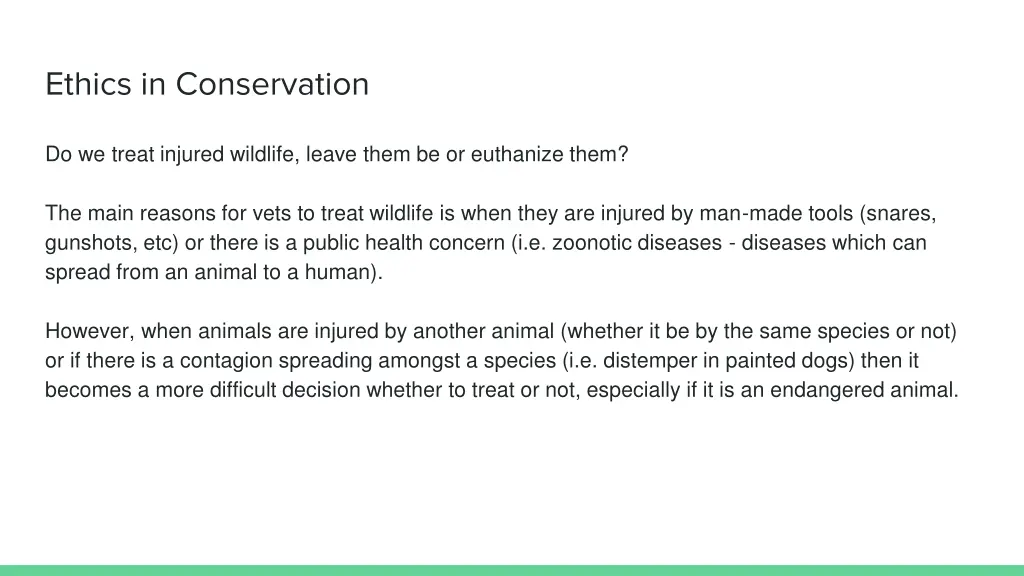 Ethics in Conservation

Do we treat injured wildlife, leave them be or euthanize them?

The main reasons for vets to treat wildlife is when they are injured by man-made tools (snares, gunshots, etc) or there is a public health concern (i.e. zoonotic diseases - diseases which can spread from an animal to a human).

However, when animals are injured by another animal (whether it be by the same species or not) or if there is a contagion spreading amongst a species (i.e. distemper in painted dogs) then it becomes a more difficult decision whether to treat or not, especially if it is an endangered animal.